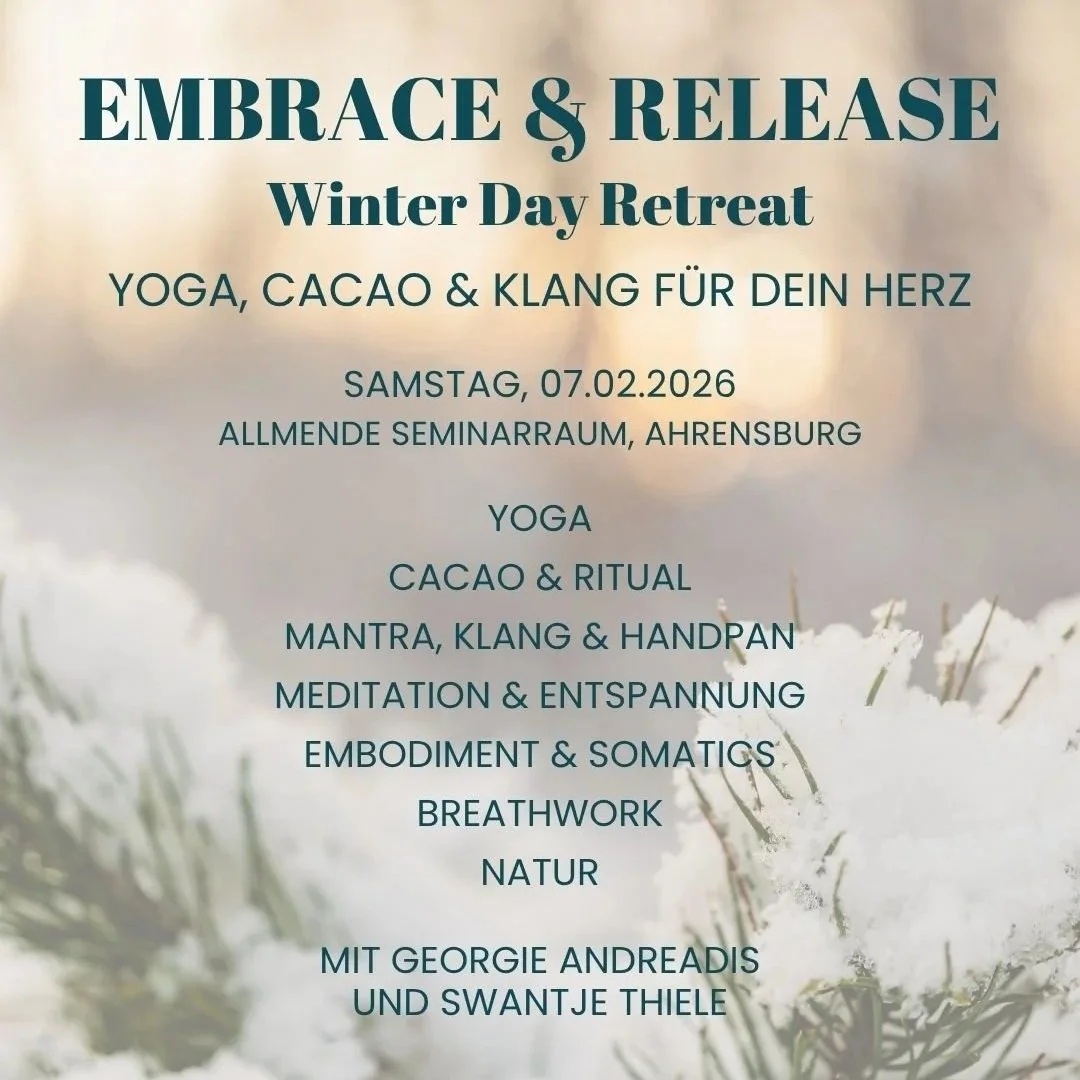 EMBRACE & RELEASE
Winter Day Retreat
YOGA, CACAO & KLANG FÜR DEIN HERZ

SAMSTAG, 07.02.2026
ALLMENDE SEMINARRAUM, AHRENSBURG

YOGA
CACAO & RITUAL
MANTRA, KLANG & HANDPAN
MEDITATION & ENTSPANNUNG
EMBODIMENT & SOMATICS
BREATHWORK
NATUR

MIT GEORGIE ANDREADIS
UND SWANTJE THIELE